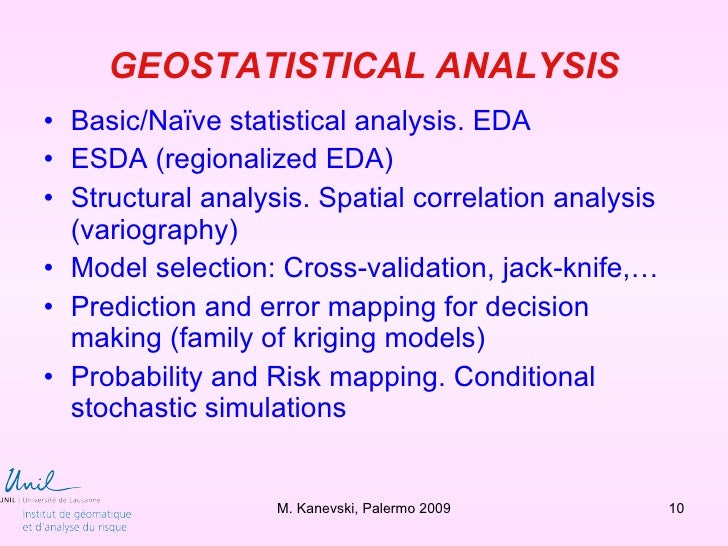 GEOSTATISTICAL ANALYSIS

• Basic/Naïve statistical analysis. EDA
• ESDA (regionalized EDA)
• Structural analysis. Spatial correlation analysis (variography)
• Model selection: Cross-validation, jack-knife,…
• Prediction and error mapping for decision making (family of kriging models)
• Probability and Risk mapping. Conditional stochastic simulations

Unil
UNIL | Université de Lausanne
Institut de géomatique et d'analyse du risque

M. Kanevski, Palermo 2009

10